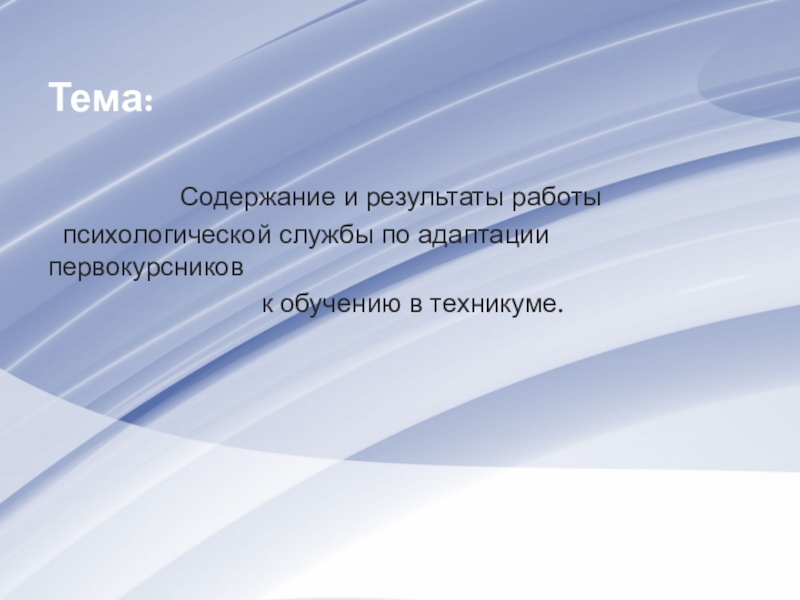 Тема:

Содержание и результаты работы психологической службы по адаптации первокурсников к обучению в техникуме.